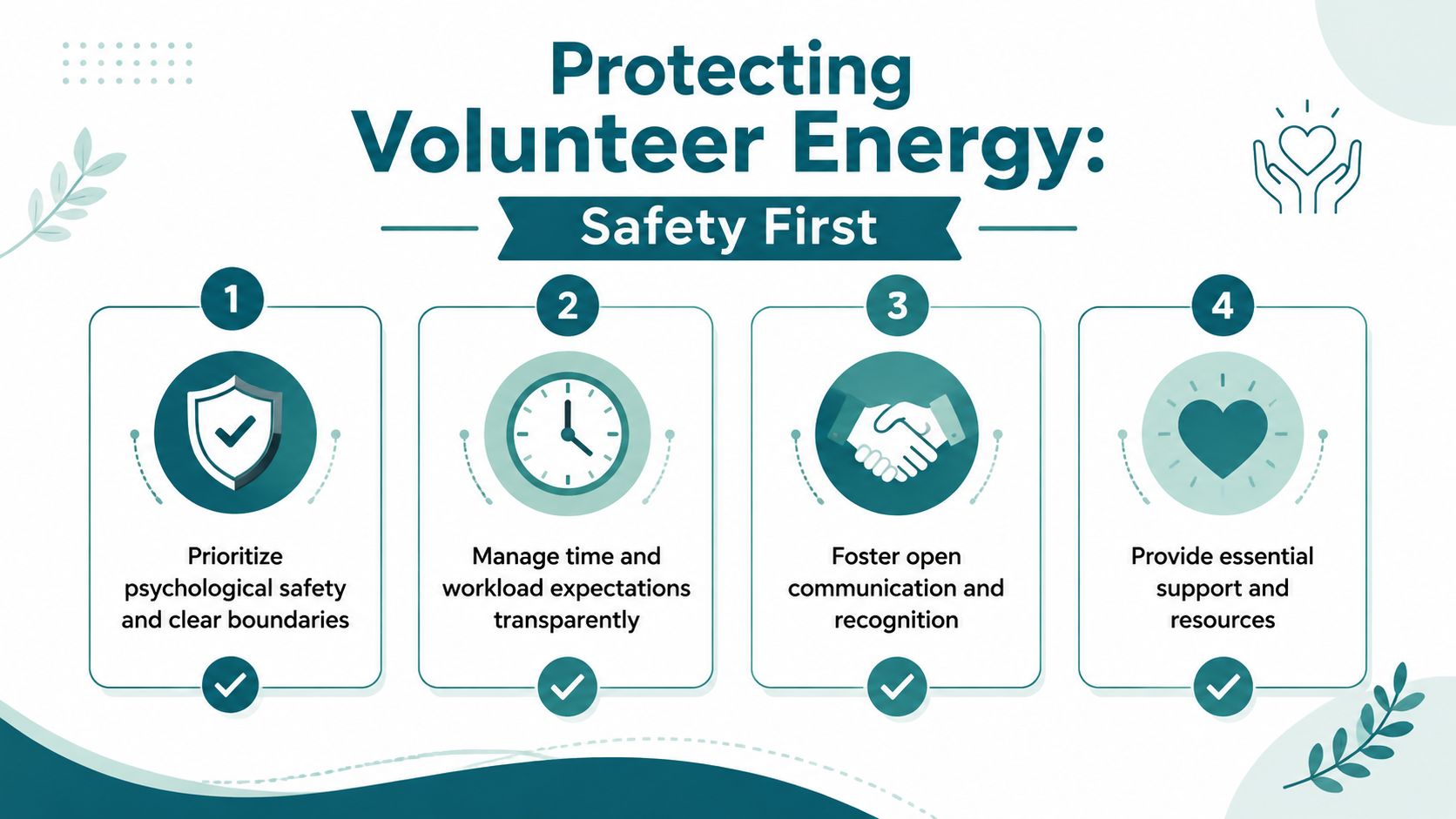 Protecting Volunteer Energy:

Safety First

1

Prioritize psychological safety and clear boundaries

2

Manage time and workload expectations transparently

3

Foster open communication and recognition

4

Provide essential support and resources